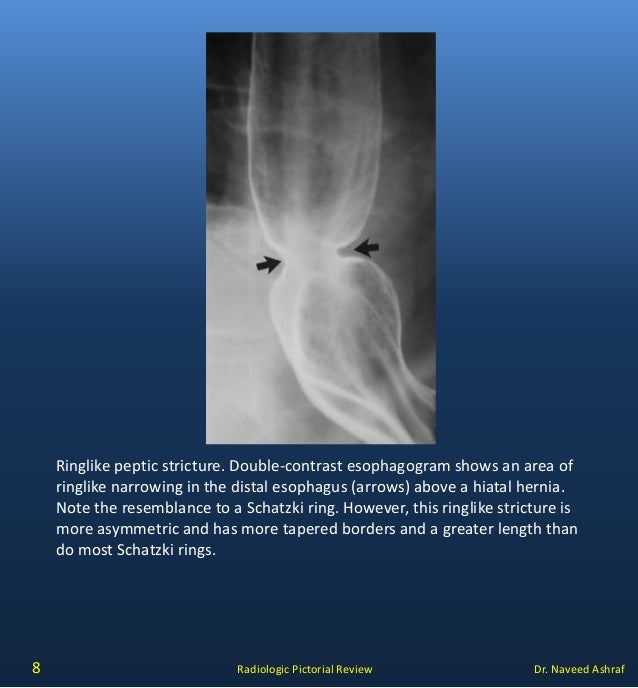 Ringlike peptic stricture. Double-contrast esophagogram shows an area of ringlike narrowing in the distal esophagus (arrows) above a hiatal hernia. Note the resemblance to a Schatzki ring. However, this ringlike stricture is more asymmetric and has more tapered borders and a greater length than do most Schatzki rings.

8

Radiologic Pictorial Review

Dr. Naveed Ashraf